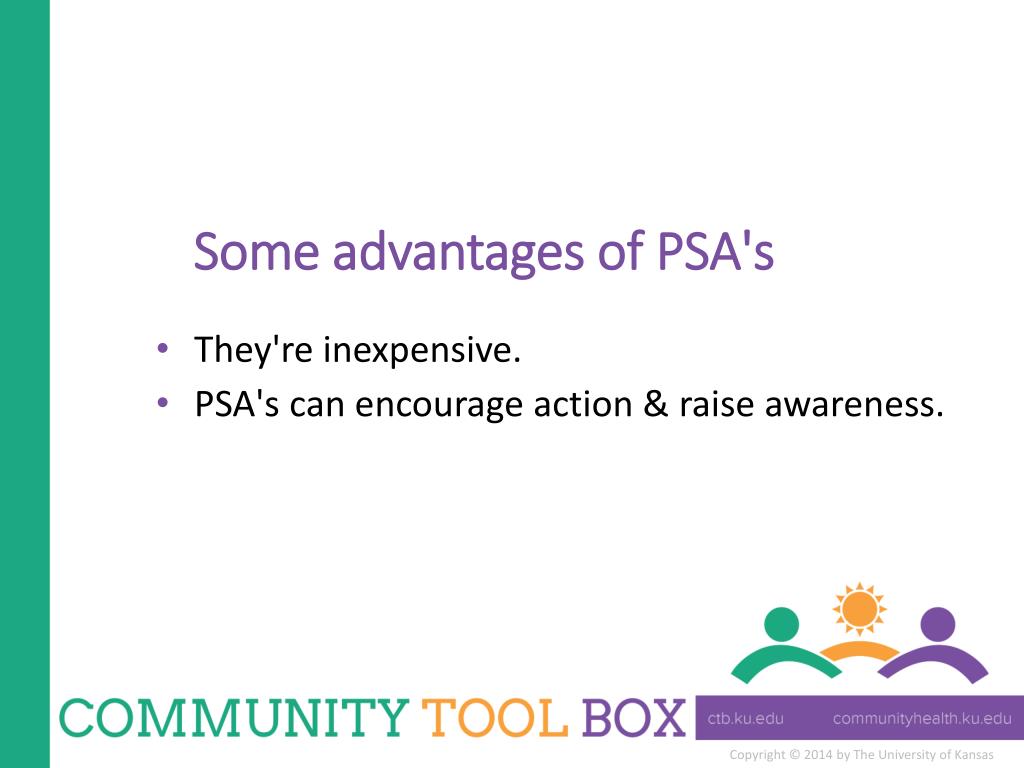 Some advantages of PSA's

• They're inexpensive.
• PSA's can encourage action & raise awareness.

COMMUNITY TOOL BOX

ctb.ku.edu communityhealth.ku.edu

Copyright © 2014 by The University of Kansas